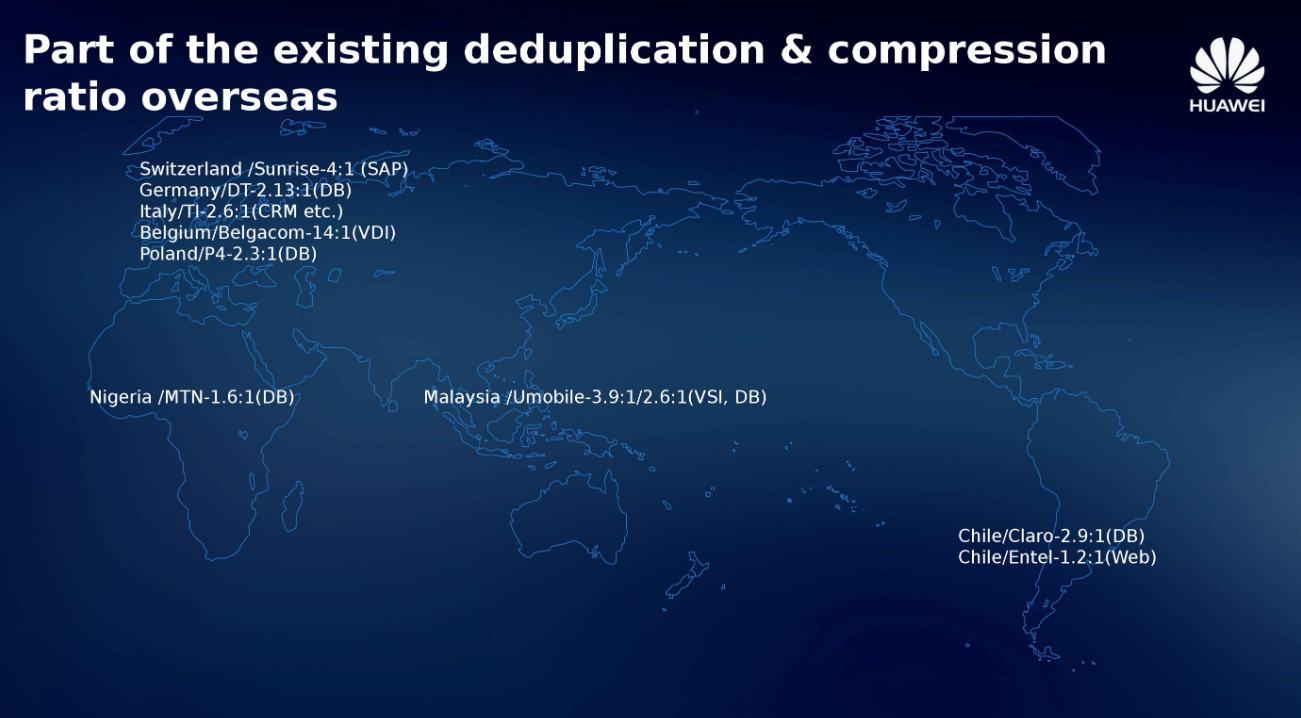 Part of the existing deduplication & compression ratio overseas

HUAWEI

Switzerland /Sunrise-4:1 (SAP)
Germany/DT-2.13:1(DB)
Italy/TI-2.6:1(CRM etc.)
Belgium/Belgacom-14:1(VDI)
Poland/P4-2.3:1(DB)

Nigeria /MTN-1.6:1(DB)

Malaysia /Umobile-3.9:1/2.6:1(VSI, DB)

Chile/Claro-2.9:1(DB)
Chile/Entel-1.2:1(Web)